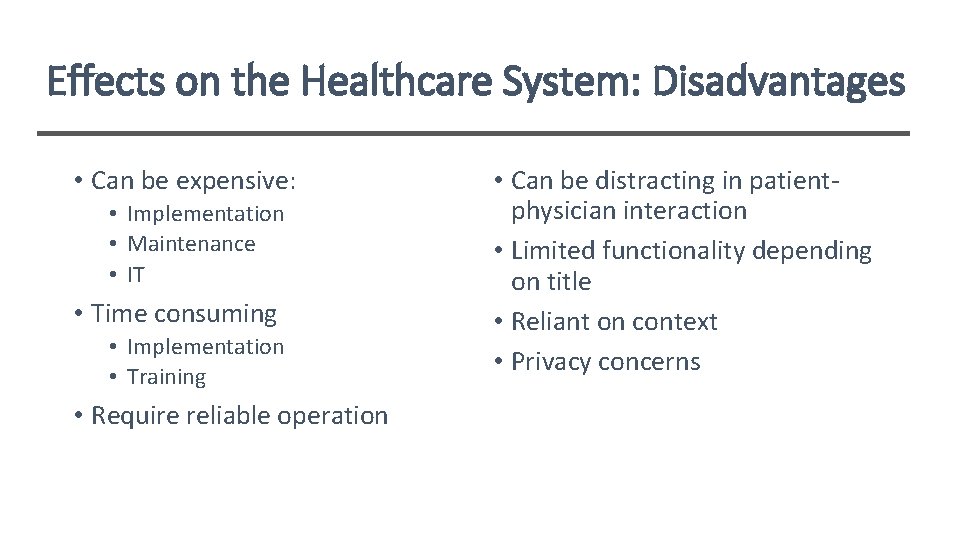 Effects on the Healthcare System: Disadvantages

• Can be expensive:
  • Implementation
  • Maintenance
  • IT
• Time consuming
  • Implementation
  • Training
• Require reliable operation

• Can be distracting in patient-physician interaction
• Limited functionality depending on title
• Reliant on context
• Privacy concerns